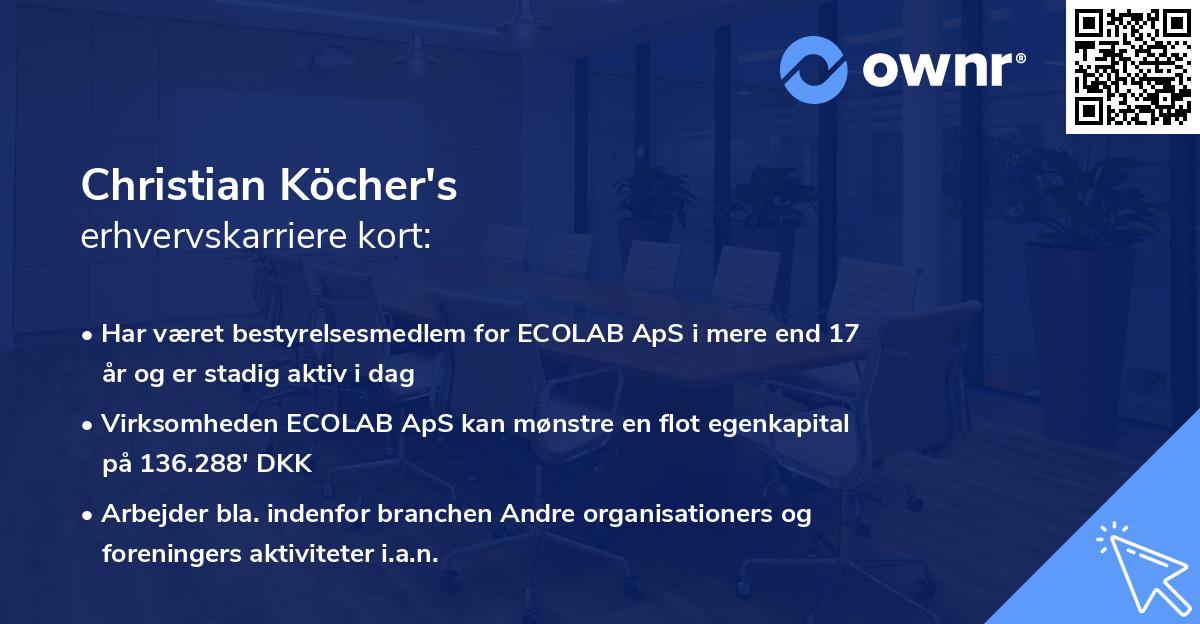 ownr®

Christian Köcher's
erhvervskarriere kort:

• Har været bestyrelsesmedlem for ECOLAB ApS i mere end 17 år og er stadig aktiv i dag

• Virksomheden ECOLAB ApS kan mønstre en flot egenkapital på 136.288' DKK

• Arbejder bla. indenfor branchen Andre organisationers og foreningers aktiviteter i.a.n.